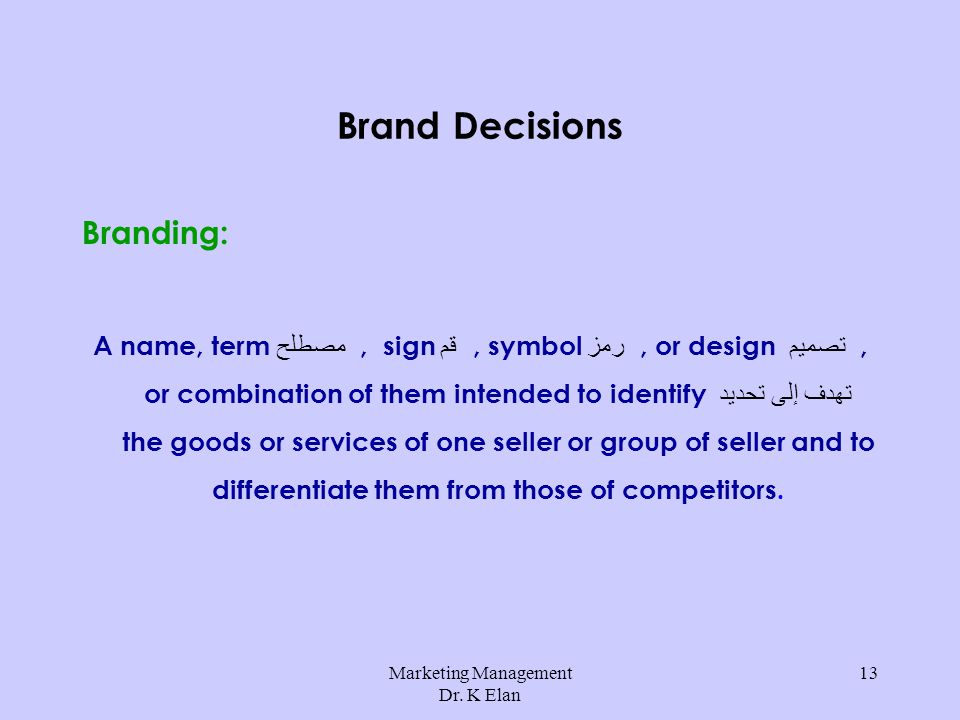 Brand Decisions

Branding:

A name, term مصطلح , sign قم , symbol رمز , or design تصميم , or combination of them intended to identify تهدف إلى تحديد the goods or services of one seller or group of seller and to differentiate them from those of competitors.

Marketing Management
Dr. K Elan

13